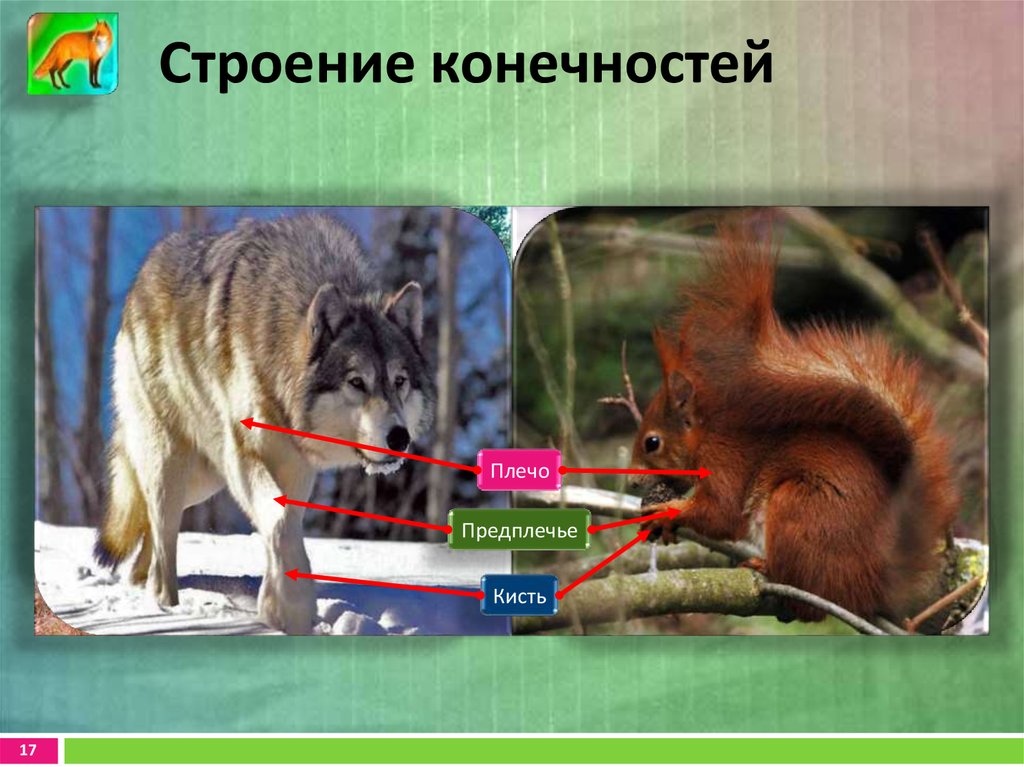 Строение конечностей

Плечо

Предплечье

Кисть

17